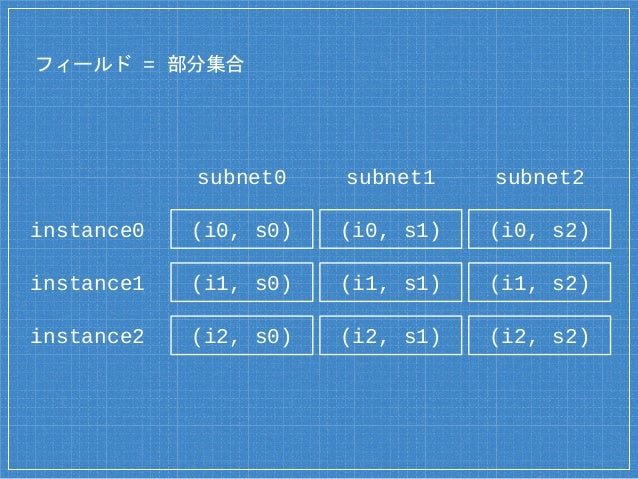 フィールド = 部分集合

| | subnet0 | subnet1 | subnet2 |
|---|---|---|---|
| instance0 | (i0, s0) | (i0, s1) | (i0, s2) |
| instance1 | (i1, s0) | (i1, s1) | (i1, s2) |
| instance2 | (i2, s0) | (i2, s1) | (i2, s2) |